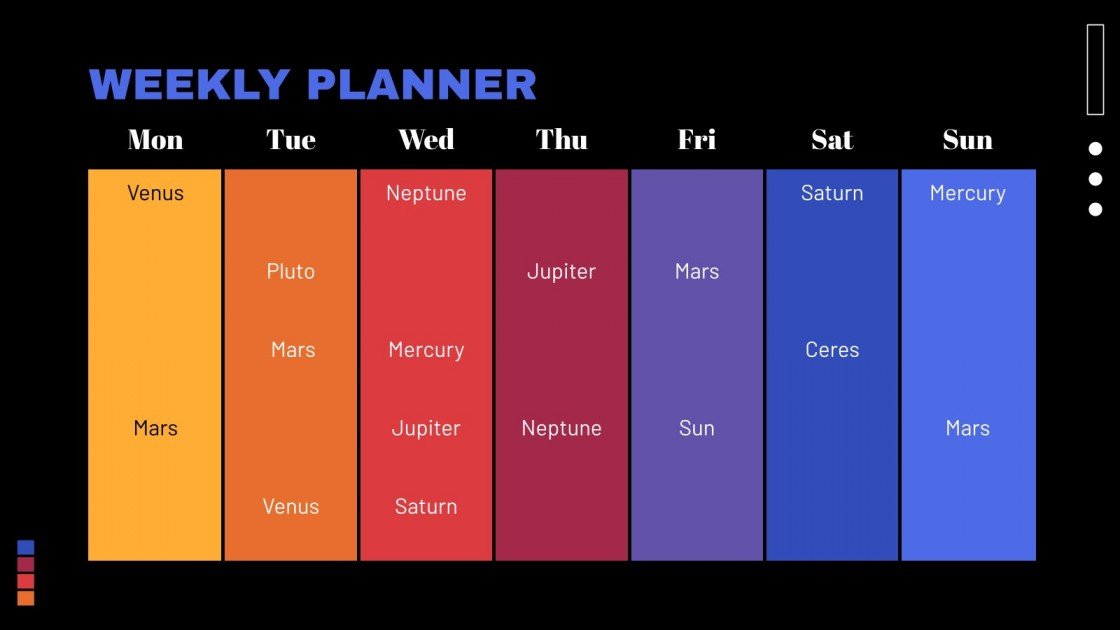 WEEKLY PLANNER

| Mon | Tue | Wed | Thu | Fri | Sat | Sun |
|---|---|---|---|---|---|---|
| Venus | | Neptune | | | Saturn | Mercury |
| | Pluto | | Jupiter | Mars | | |
| | Mars | Mercury | | | Ceres | |
| Mars | | Jupiter | Neptune | Sun | | Mars |
| | Venus | Saturn | | | | |